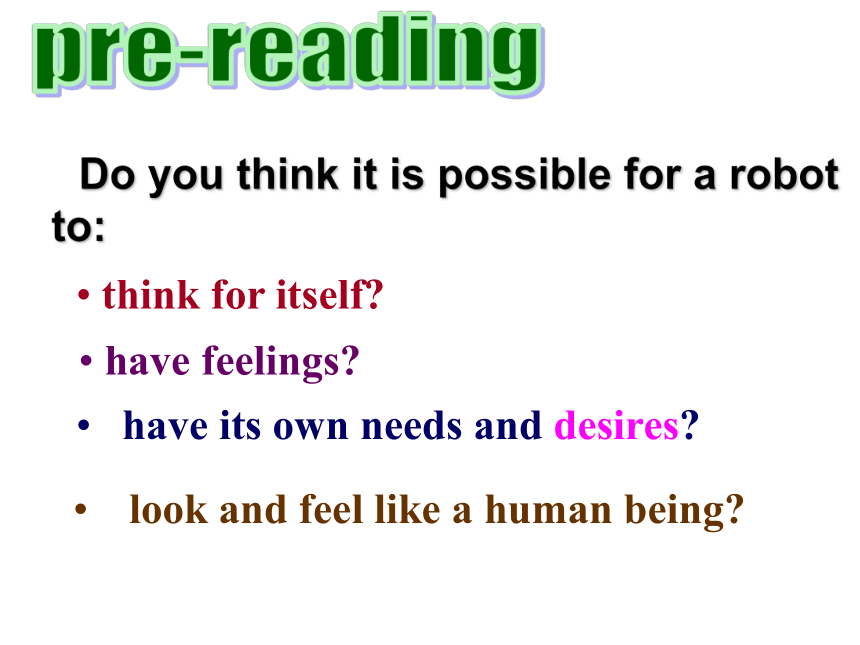 pre-reading

Do you think it is possible for a robot to:

• think for itself?

• have feelings?

• have its own needs and desires?

• look and feel like a human being?